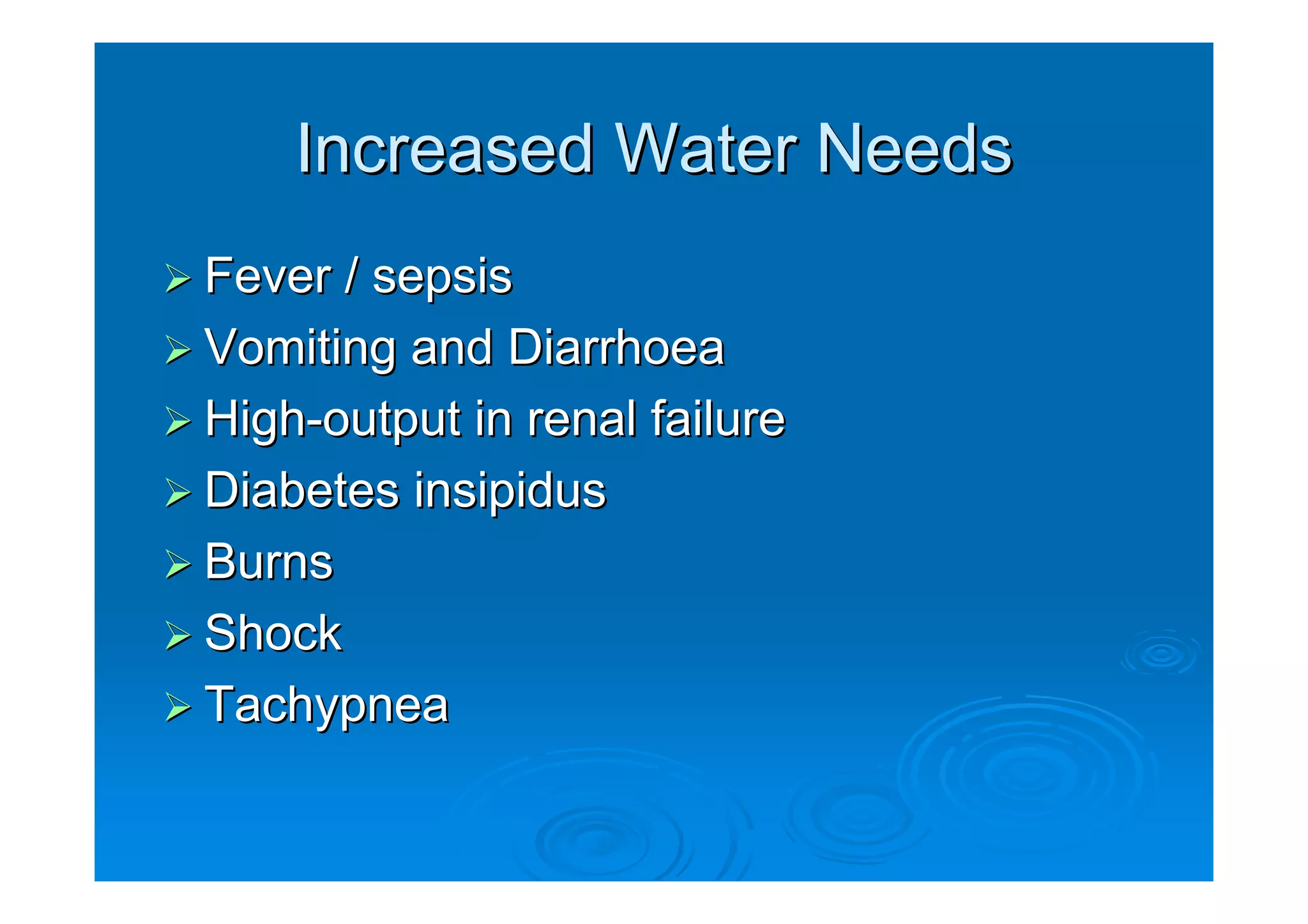 Increased Water Needs

➢ Fever / sepsis
➢ Vomiting and Diarrhoea
➢ High-output in renal failure
➢ Diabetes insipidus
➢ Burns
➢ Shock
➢ Tachypnea